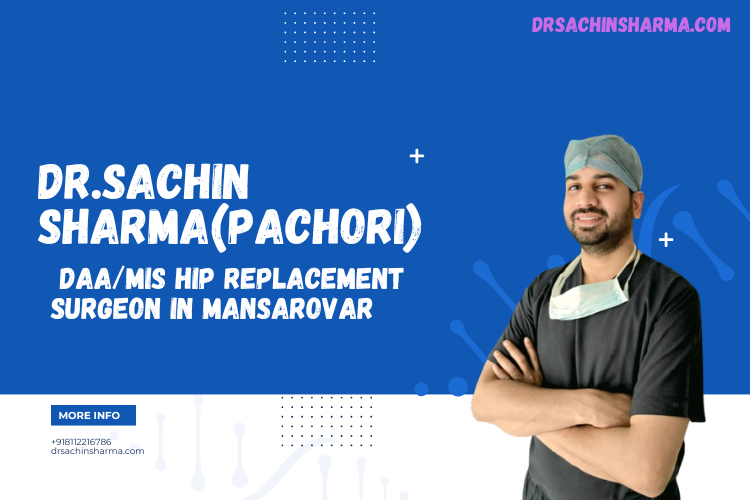 DRSACHINSHARMA.COM

DR.SACHIN SHARMA(PACHORI)

DAA/MIS HIP REPLACEMENT SURGEON IN MANSAROVAR

MORE INFO

+918112216786
drsachinsharma.com